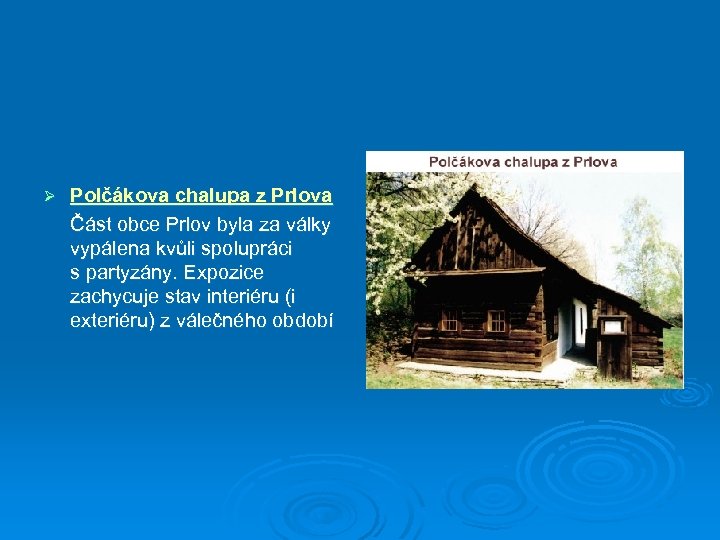 Polčákova chalupa z Prlova

Část obce Prlov byla za války vypálena kvůli spolupráci s partyzány. Expozice zachycuje stav interiéru (i exteriéru) z válečného období

Polčákova chalupa z Prlova